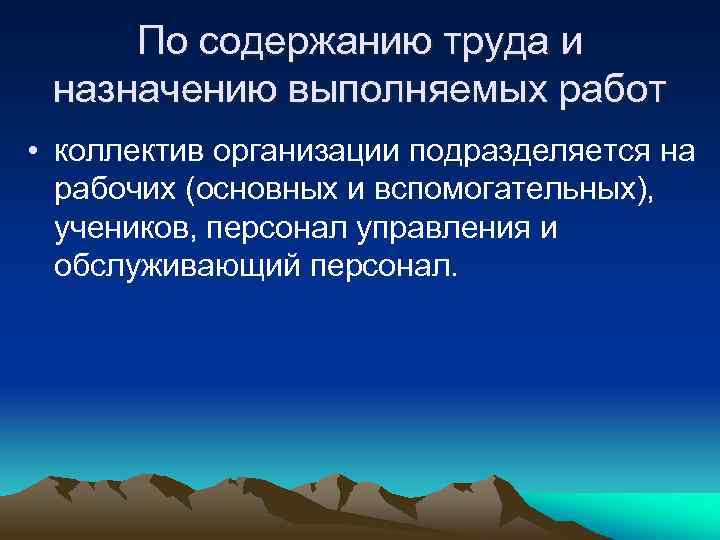 По содержанию труда и назначению выполняемых работ

• коллектив организации подразделяется на рабочих (основных и вспомогательных), учеников, персонал управления и обслуживающий персонал.